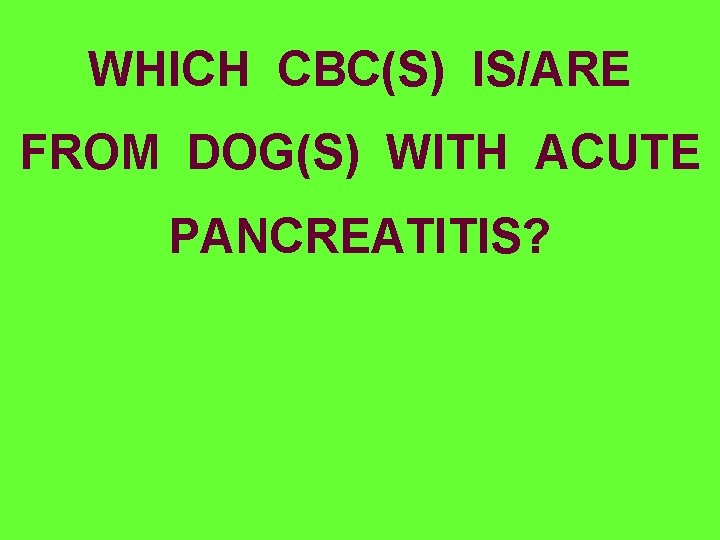 WHICH CBC(S) IS/ARE FROM DOG(S) WITH ACUTE PANCREATITIS?